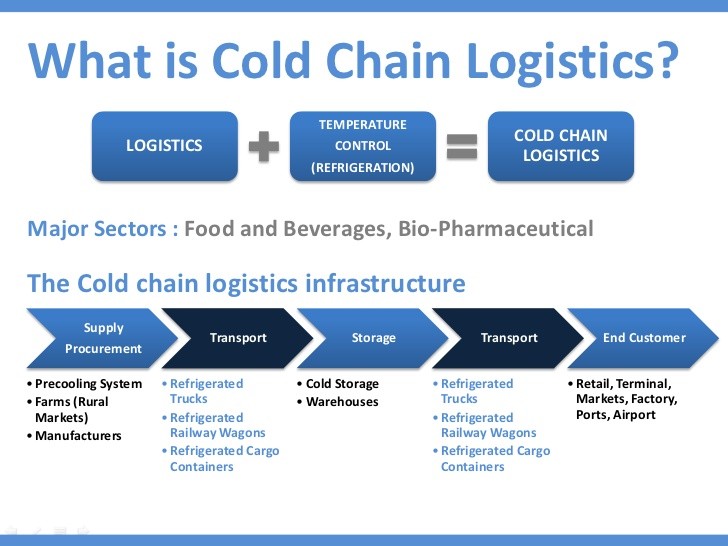 What is Cold Chain Logistics?

LOGISTICS + TEMPERATURE CONTROL (REFRIGERATION) = COLD CHAIN LOGISTICS

Major Sectors : Food and Beverages, Bio-Pharmaceutical

The Cold chain logistics infrastructure

Supply Procurement
• Precooling System
• Farms (Rural Markets)
• Manufacturers

Transport
• Refrigerated Trucks
• Refrigerated Railway Wagons
• Refrigerated Cargo Containers

Storage
• Cold Storage
• Warehouses

Transport
• Refrigerated Trucks
• Refrigerated Railway Wagons
• Refrigerated Cargo Containers

End Customer
• Retail, Terminal, Markets, Factory, Ports, Airport